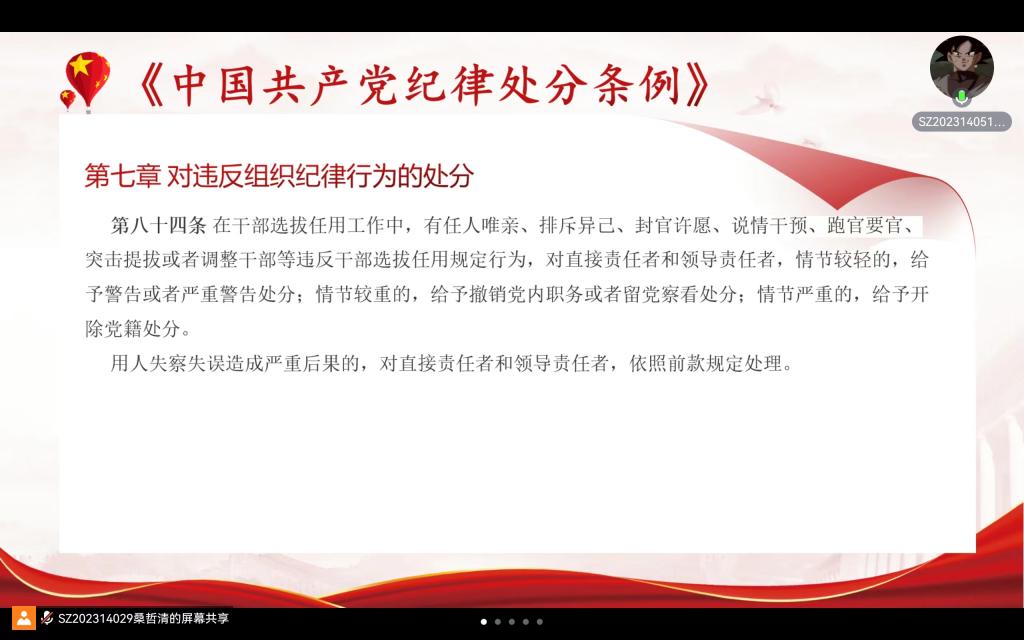 《中国共产党纪律处分条例》

SZ202314051...

第七章 对违反组织纪律行为的处分

第八十四条 在干部选拔任用工作中，有任人唯亲、排斥异己、封官许愿、说情干预、跑官要官、突击提拔或者调整干部等违反干部选拔任用规定行为，对直接责任者和领导责任者，情节较轻的，给予警告或者严重警告处分；情节较重的，给予撤销党内职务或者留党察看处分；情节严重的，给予开除党籍处分。

用人失察失误造成严重后果的，对直接责任者和领导责任者，依照前款规定处理。

SZ202314029桑哲清的屏幕共享